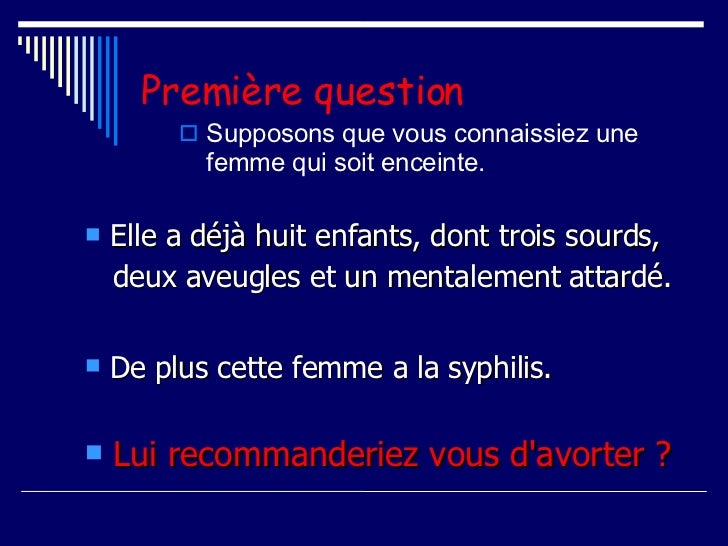 Première question

Supposons que vous connaissiez une femme qui soit enceinte.

Elle a déjà huit enfants, dont trois sourds, deux aveugles et un mentalement attardé.

De plus cette femme a la syphilis.

Lui recommanderiez vous d'avorter ?